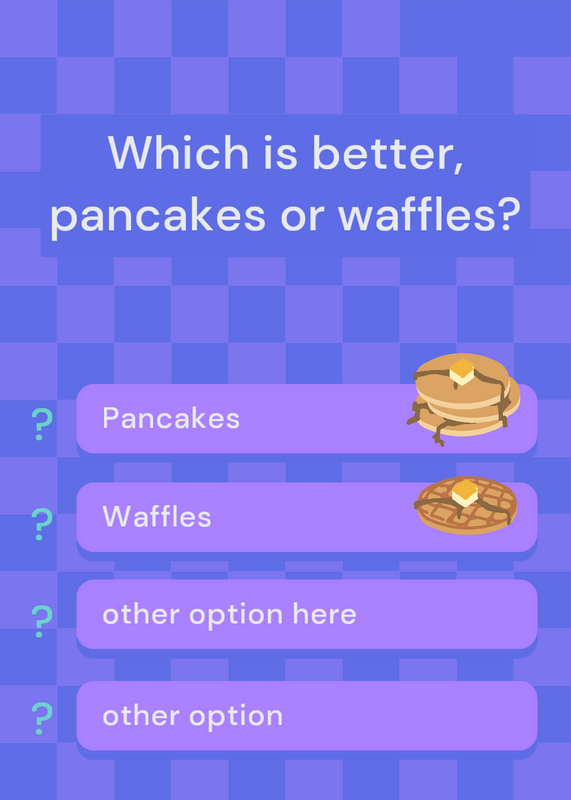 Which is better, pancakes or waffles?

? Pancakes

? Waffles

? other option here

? other option